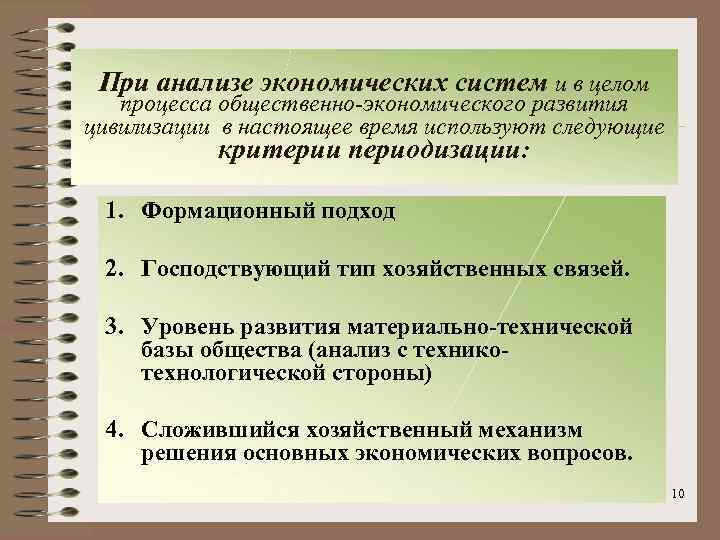 При анализе экономических систем и в целом процесса общественно-экономического развития цивилизации в настоящее время используют следующие критерии периодизации:

1. Формационный подход

2. Господствующий тип хозяйственных связей.

3. Уровень развития материально-технической базы общества (анализ с технико-технологической стороны)

4. Сложившийся хозяйственный механизм решения основных экономических вопросов.

10